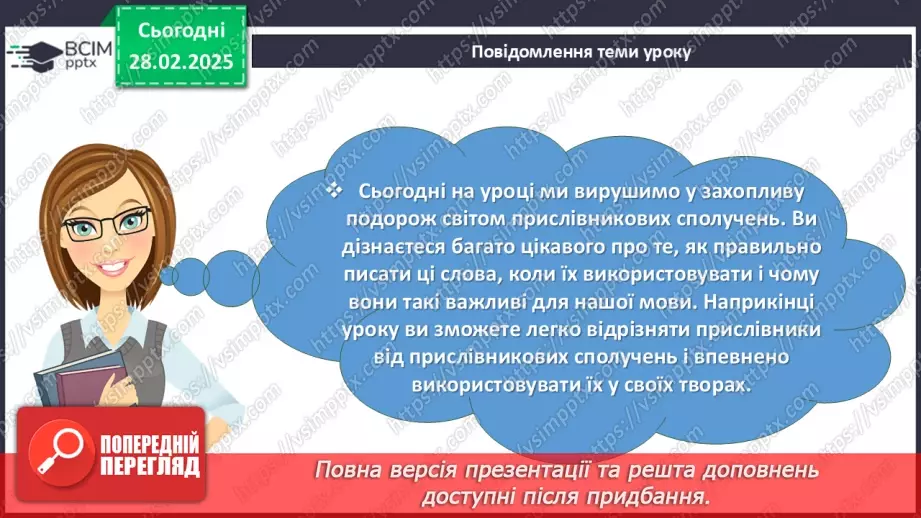 ВСІМ pptx

Сьогодні 28.02.2025

Повідомлення теми уроку

❖ Сьогодні на уроці ми вирушимо у захопливу подорож світом прислівникових сполучень. Ви дізнаєтеся багато цікавого про те, як правильно писати ці слова, коли їх використовувати і чому вони такі важливі для нашої мови. Наприкінці уроку ви зможете легко відрізняти прислівники від прислівникових сполучень і впевнено використовувати їх у своїх творах.

ПОПЕРЕДНІЙ ПЕРЕГЛЯД

Повна версія презентації та решта доповнень доступні після придбання.

https://vsimpptx.com